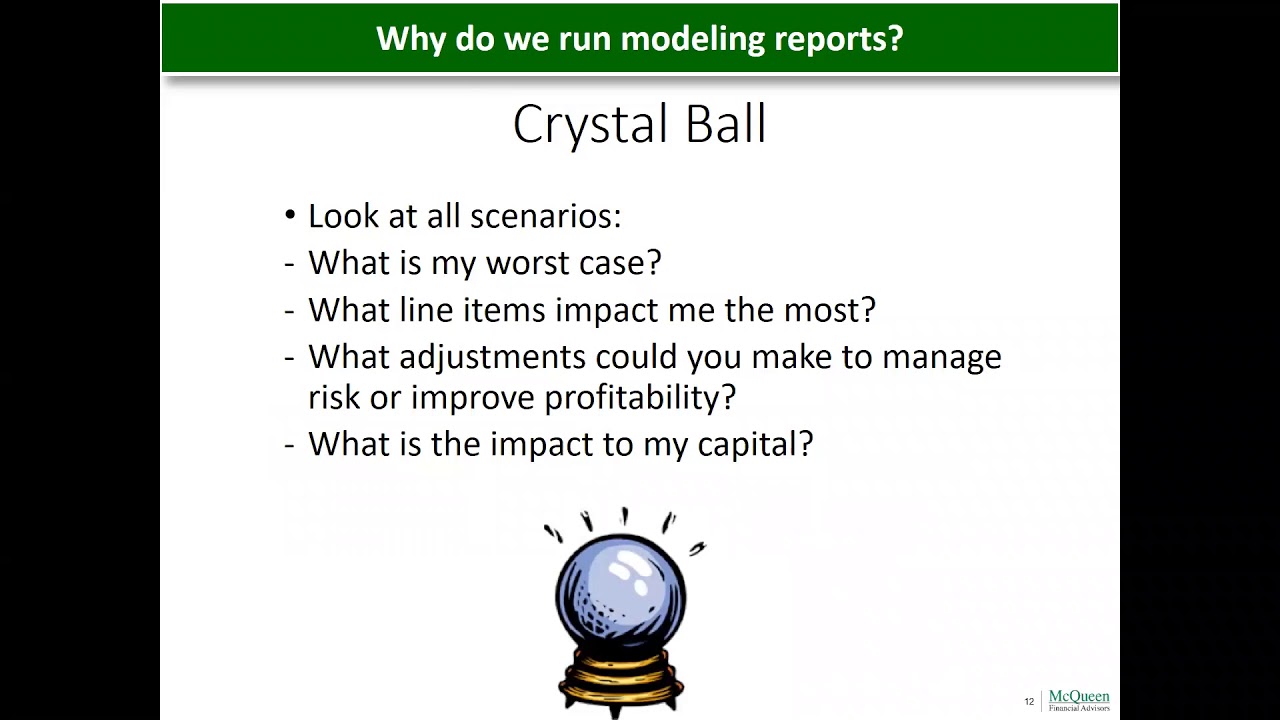 Why do we run modeling reports?

Crystal Ball

• Look at all scenarios:
- What is my worst case?
- What line items impact me the most?
- What adjustments could you make to manage risk or improve profitability?
- What is the impact to my capital?

12 McQueen Financial Advisors